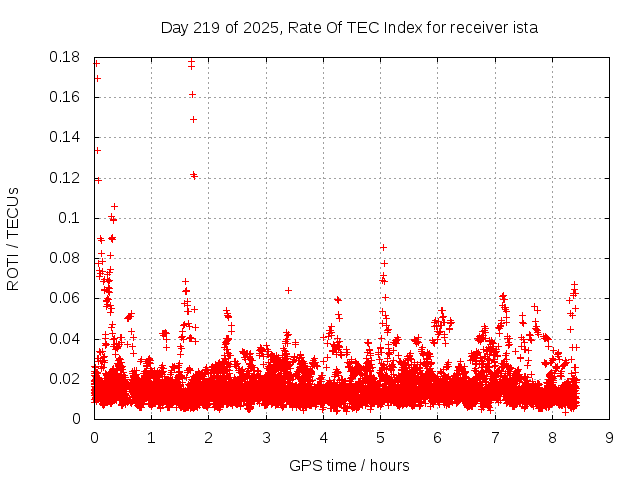 Day 219 of 2025, Rate Of TEC Index for receiver ista

ROTI / TECUs

0.18
0.16
0.14
0.12
0.1
0.08
0.06
0.04
0.02
0

0 1 2 3 4 5 6 7 8 9

GPS time / hours